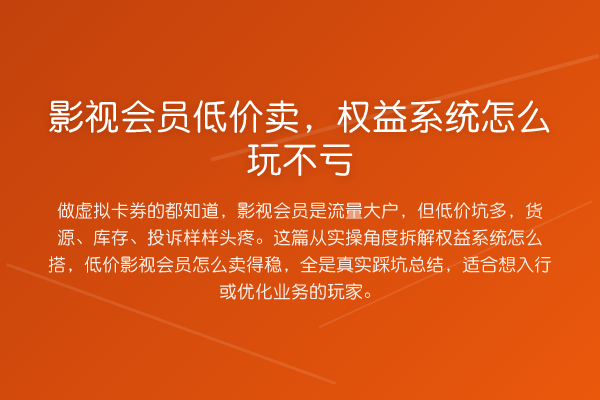 影视会员低价卖，权益系统怎么玩不亏

做虚拟卡券的都知道，影视会员是流量大户，但低价坑多，货源、库存、投诉样样头疼。这篇从实操角度拆解权益系统怎么搭，低价影视会员怎么卖得稳，全是真实踩坑总结，适合想入行或优化业务的玩家。